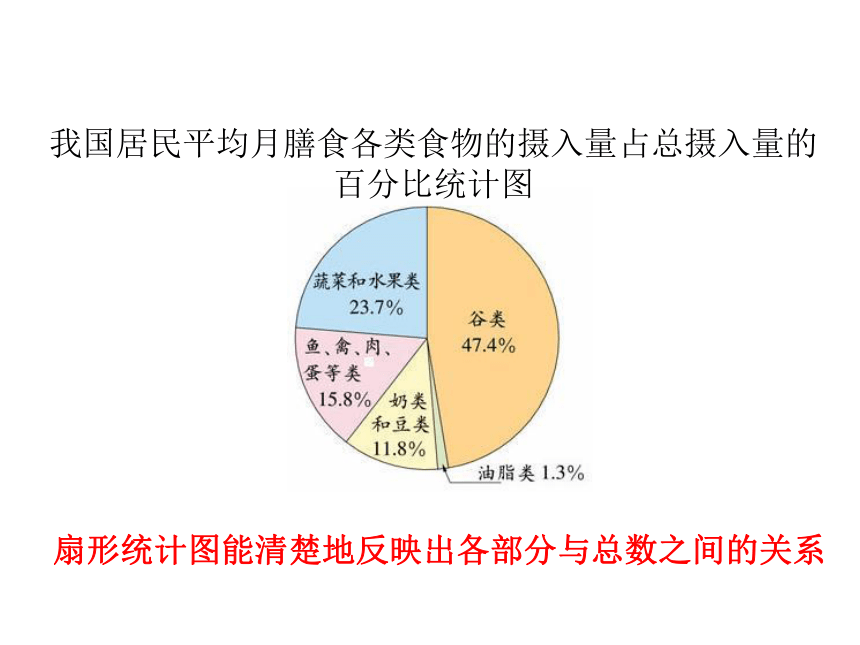 我国居民平均月膳食各类食物的摄入量占总摄入量的百分比统计图

蔬菜和水果类
23.7%

谷类
47.4%

鱼、禽、肉、蛋等类
15.8%

奶类和豆类
11.8%

油脂类 1.3%

扇形统计图能清楚地反映出各部分与总数之间的关系